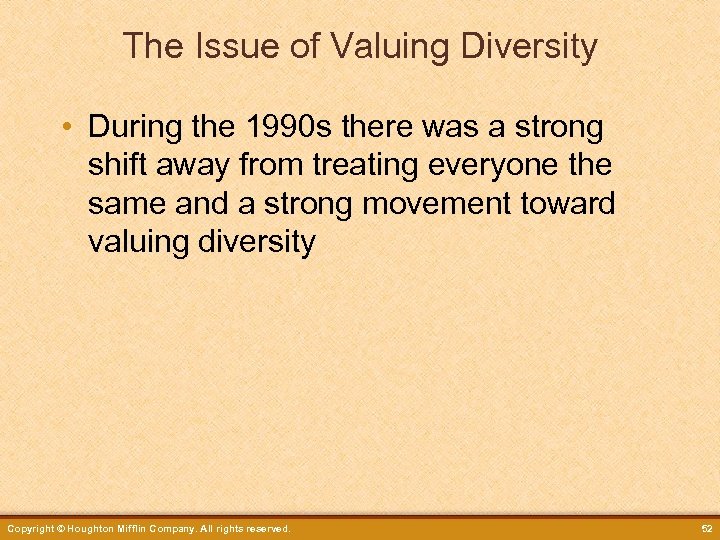 The Issue of Valuing Diversity

• During the 1990s there was a strong shift away from treating everyone the same and a strong movement toward valuing diversity

Copyright © Houghton Mifflin Company. All rights reserved.

52